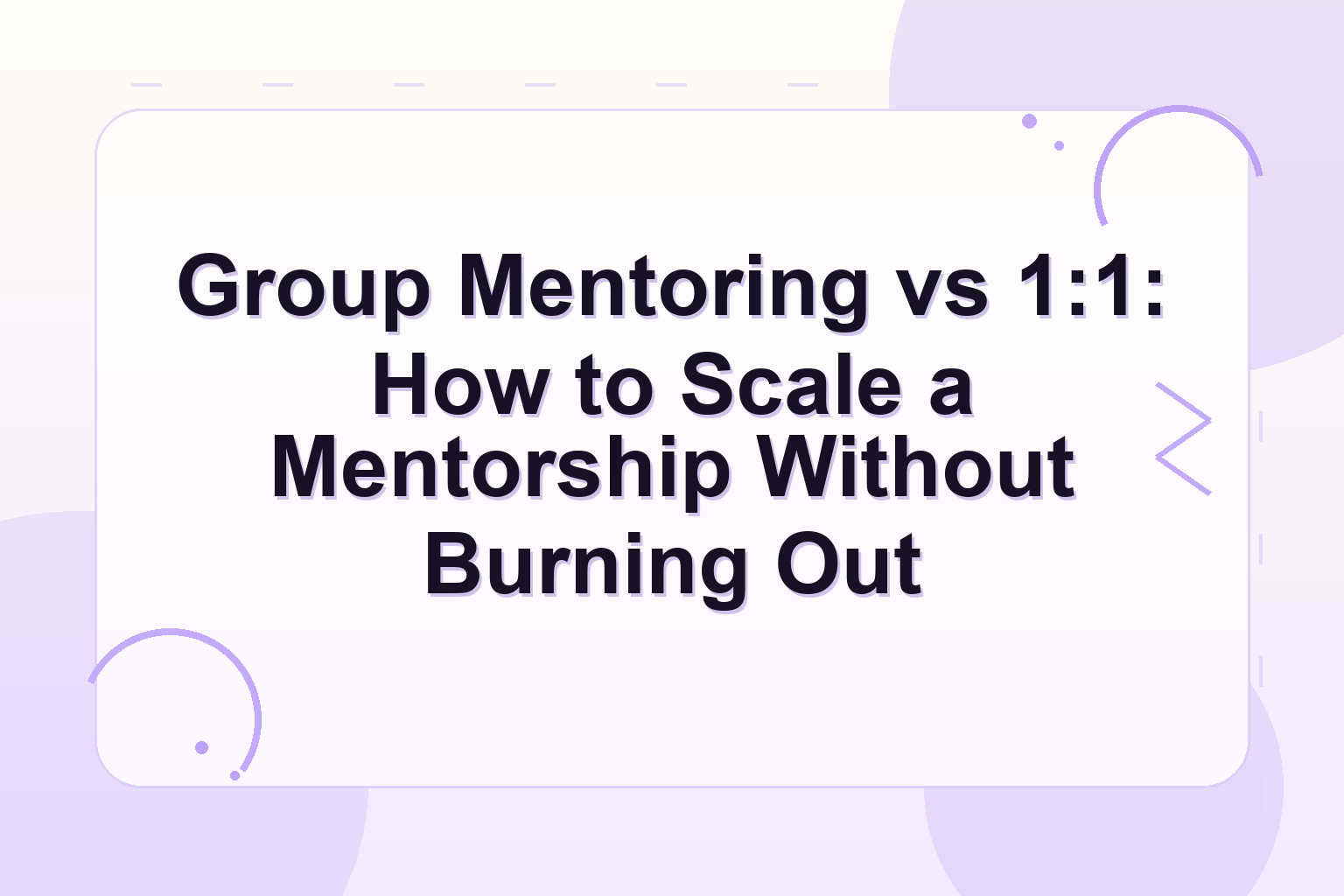 Group Mentoring vs 1:1: How to Scale a Mentorship Without Burning Out